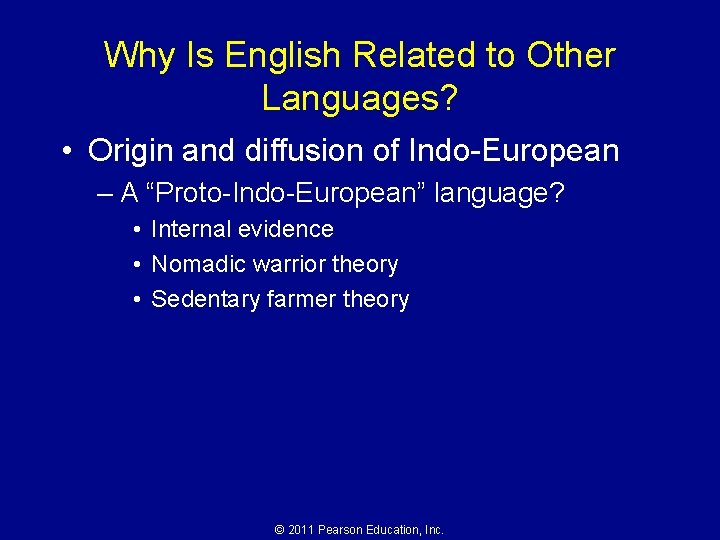 Why Is English Related to Other Languages?

• Origin and diffusion of Indo-European
– A “Proto-Indo-European” language?
• Internal evidence
• Nomadic warrior theory
• Sedentary farmer theory

© 2011 Pearson Education, Inc.